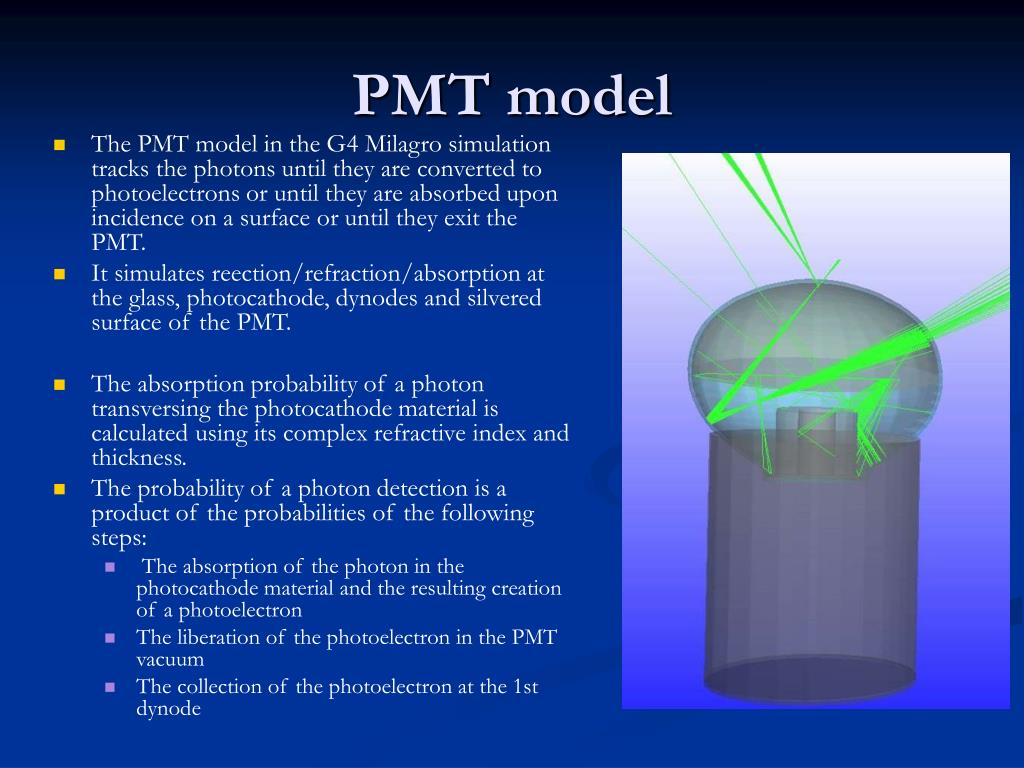 PMT model

The PMT model in the G4 Milagro simulation tracks the photons until they are converted to photoelectrons or until they are absorbed upon incidence on a surface or until they exit the PMT.

It simulates reection/refraction/absorption at the glass, photocathode, dynodes and silvered surface of the PMT.

The absorption probability of a photon transversing the photocathode material is calculated using its complex refractive index and thickness.

The probability of a photon detection is a product of the probabilities of the following steps:

The absorption of the photon in the photocathode material and the resulting creation of a photoelectron

The liberation of the photoelectron in the PMT vacuum

The collection of the photoelectron at the 1st dynode